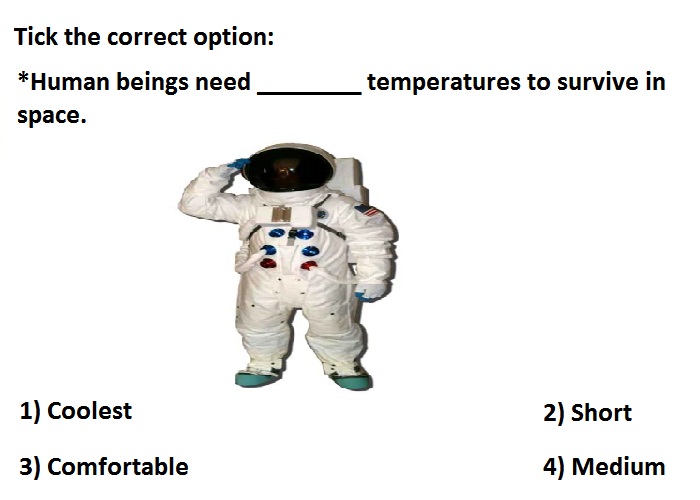 Tick the correct option:

*Human beings need ________ temperatures to survive in space.

1) Coolest

2) Short

3) Comfortable

4) Medium